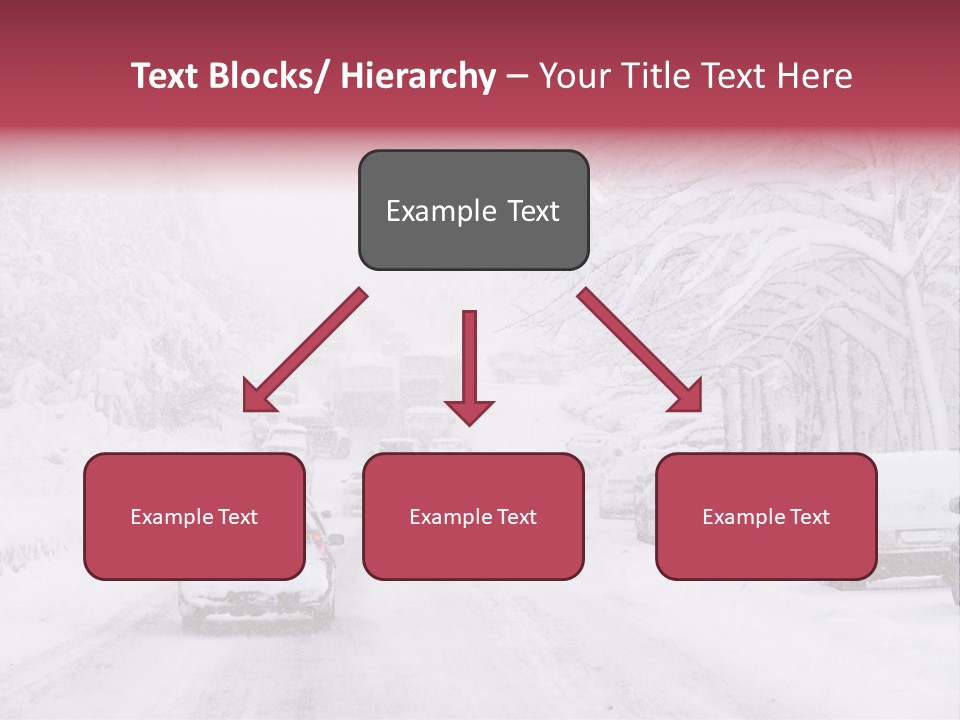 Text Blocks/ Hierarchy – Your Title Text Here

Example Text

Example Text

Example Text

Example Text